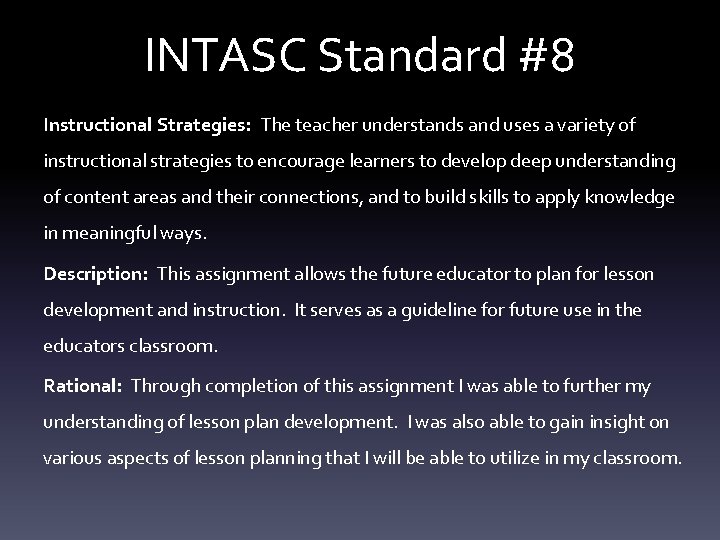 INTASC Standard #8

Instructional Strategies: The teacher understands and uses a variety of instructional strategies to encourage learners to develop deep understanding of content areas and their connections, and to build skills to apply knowledge in meaningful ways.

Description: This assignment allows the future educator to plan for lesson development and instruction. It serves as a guideline for future use in the educators classroom.

Rational: Through completion of this assignment I was able to further my understanding of lesson plan development. I was also able to gain insight on various aspects of lesson planning that I will be able to utilize in my classroom.